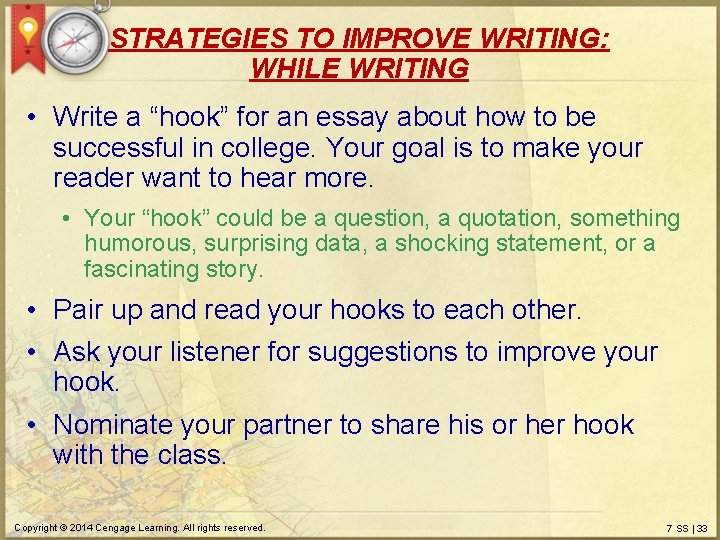 STRATEGIES TO IMPROVE WRITING: WHILE WRITING

• Write a “hook” for an essay about how to be successful in college. Your goal is to make your reader want to hear more.

• Your “hook” could be a question, a quotation, something humorous, surprising data, a shocking statement, or a fascinating story.

• Pair up and read your hooks to each other.

• Ask your listener for suggestions to improve your hook.

• Nominate your partner to share his or her hook with the class.

Copyright © 2014 Cengage Learning. All rights reserved.

7 SS | 33